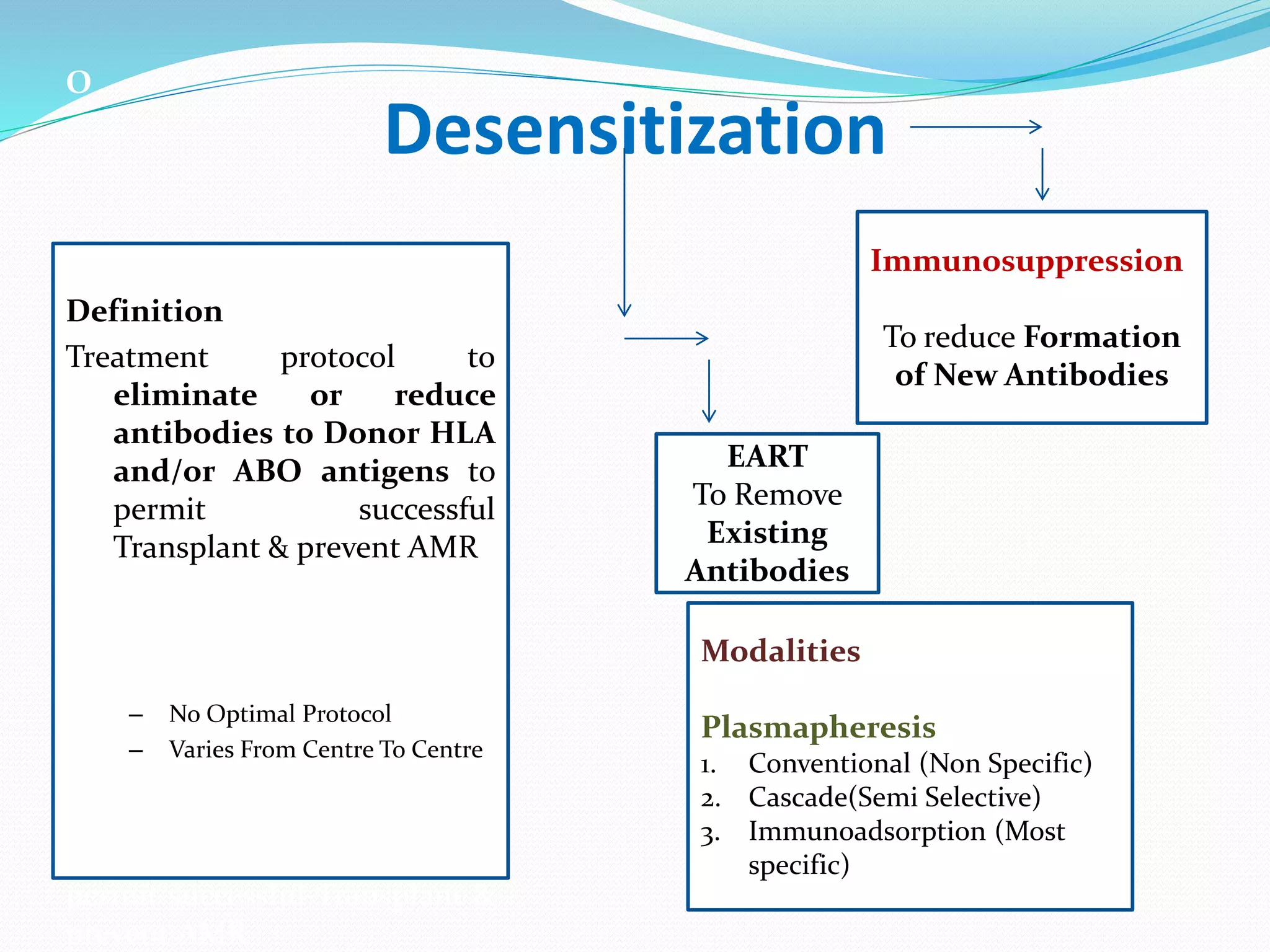 o

Desensitization

Definition

Treatment protocol to eliminate or reduce antibodies to Donor HLA and/or ABO antigens to permit successful Transplant & prevent AMR

– No Optimal Protocol
– Varies From Centre To Centre

Immunosuppression

To reduce Formation of New Antibodies

EART
To Remove Existing Antibodies

Modalities

Plasmapheresis
1. Conventional (Non Specific)
2. Cascade(Semi Selective)
3. Immunoadsorption (Most specific)